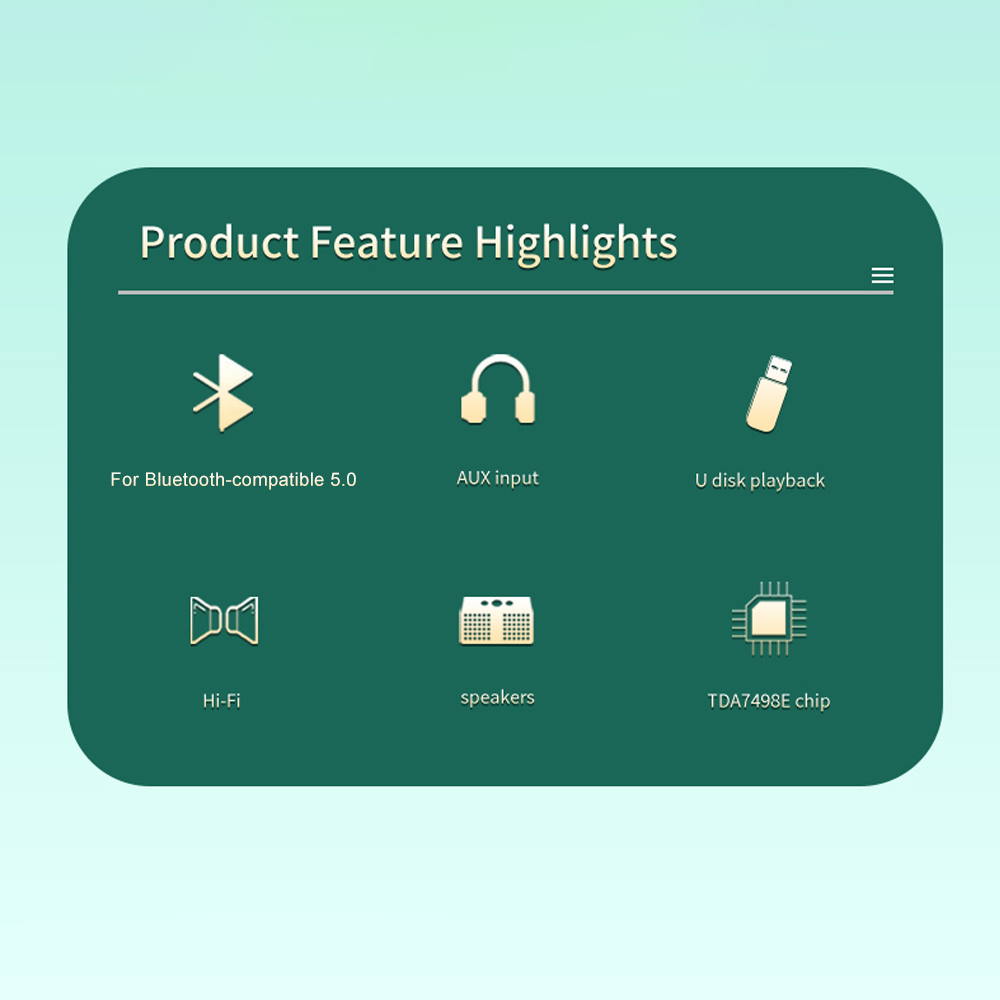 Product Feature Highlights

For Bluetooth-compatible 5.0

AUX input

U disk playback

Hi-Fi

speakers

TDA7498E chip